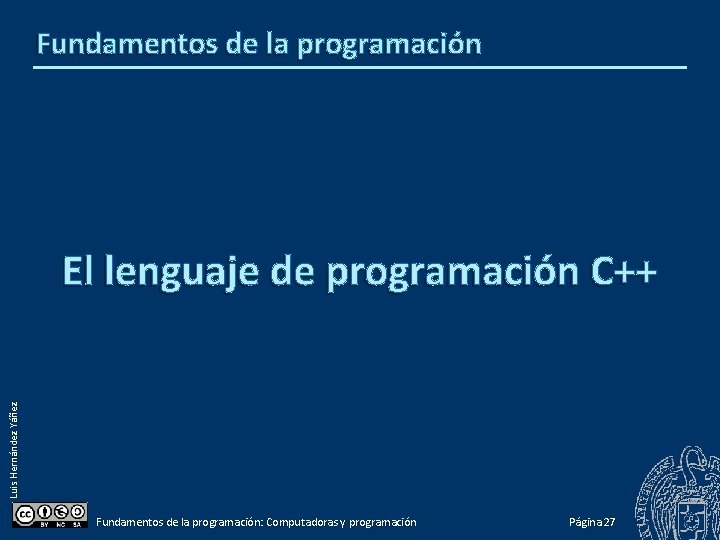 Fundamentos de la programación

El lenguaje de programación C++

Luis Hernández Yáñez

BY NC SA

Fundamentos de la programación: Computadoras y programación

Página 27